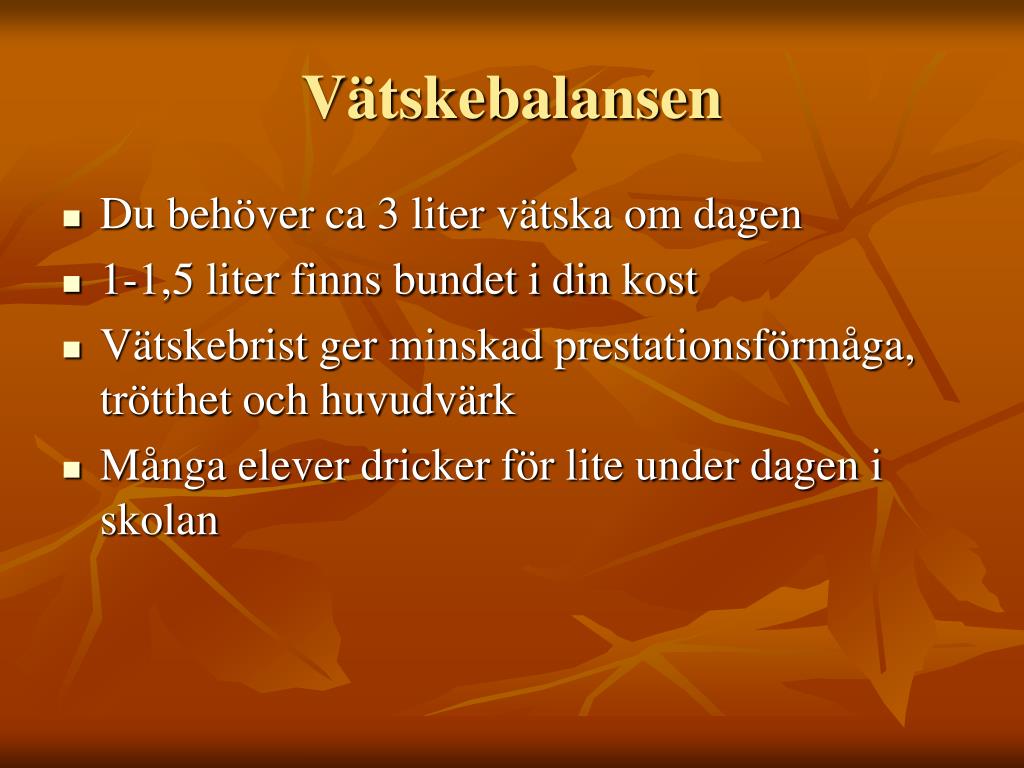 Vätskebalansen

- Du behöver ca 3 liter vätska om dagen
- 1-1,5 liter finns bundet i din kost
- Vätskebrist ger minskad prestationsförmåga, trötthet och huvudvärk
- Många elever dricker för lite under dagen i skolan